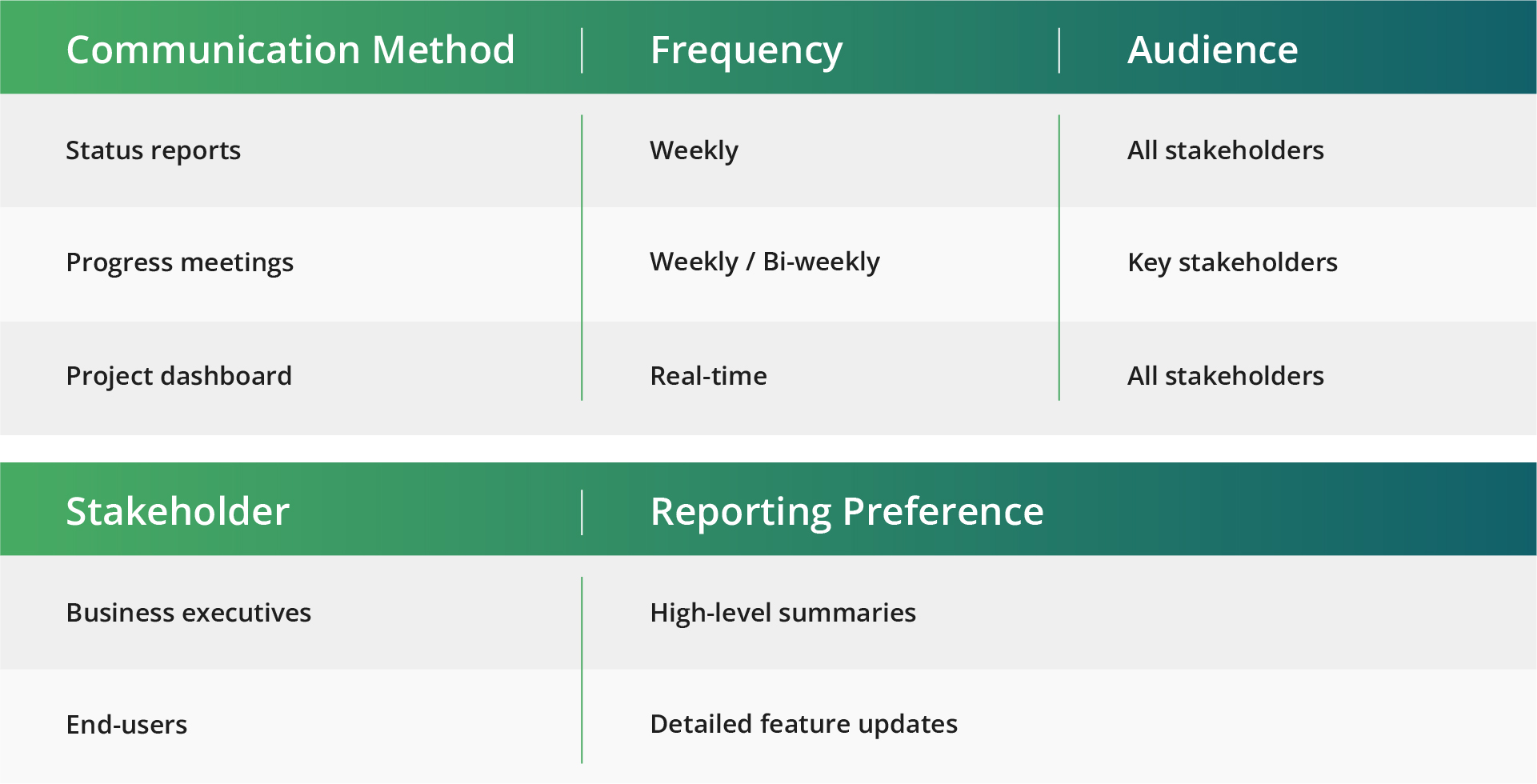 | Communication Method | Frequency | Audience |
|---|---|---|
| Status reports | Weekly | All stakeholders |
| Progress meetings | Weekly / Bi-weekly | Key stakeholders |
| Project dashboard | Real-time | All stakeholders |

| Stakeholder | Reporting Preference |
|---|---|
| Business executives | High-level summaries |
| End-users | Detailed feature updates |